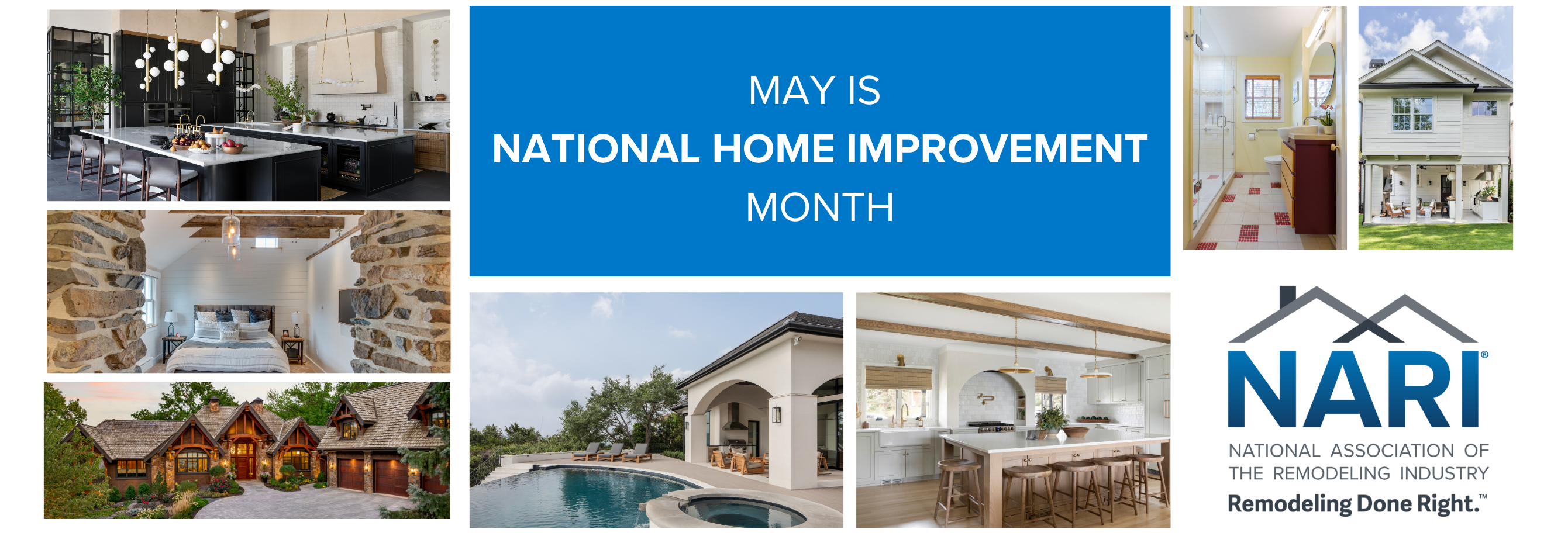 MAY IS
NATIONAL HOME IMPROVEMENT
MONTH

NARI®
NATIONAL ASSOCIATION OF THE REMODELING INDUSTRY
Remodeling Done Right.™